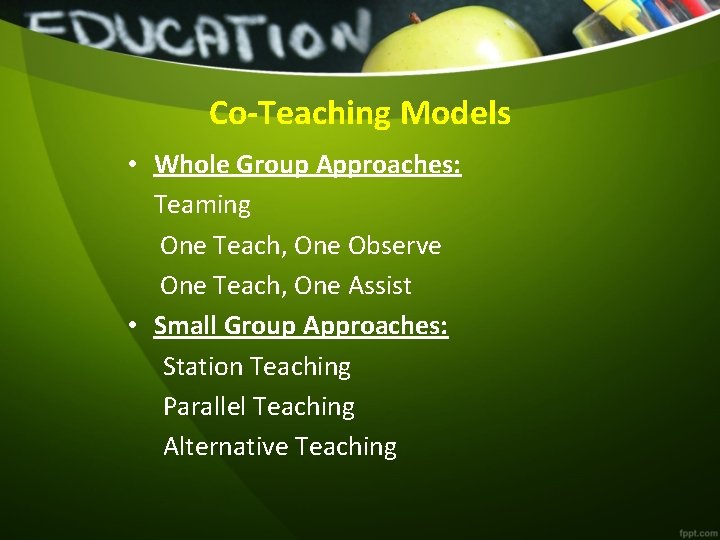 EDUCATION

Co-Teaching Models

• Whole Group Approaches:
Teaming
One Teach, One Observe
One Teach, One Assist

• Small Group Approaches:
Station Teaching
Parallel Teaching
Alternative Teaching

fppt.com